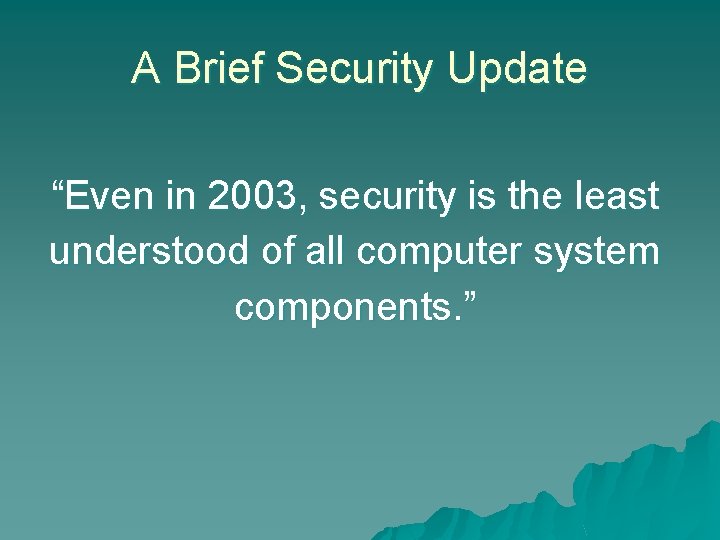 A Brief Security Update

“Even in 2003, security is the least understood of all computer system components.”